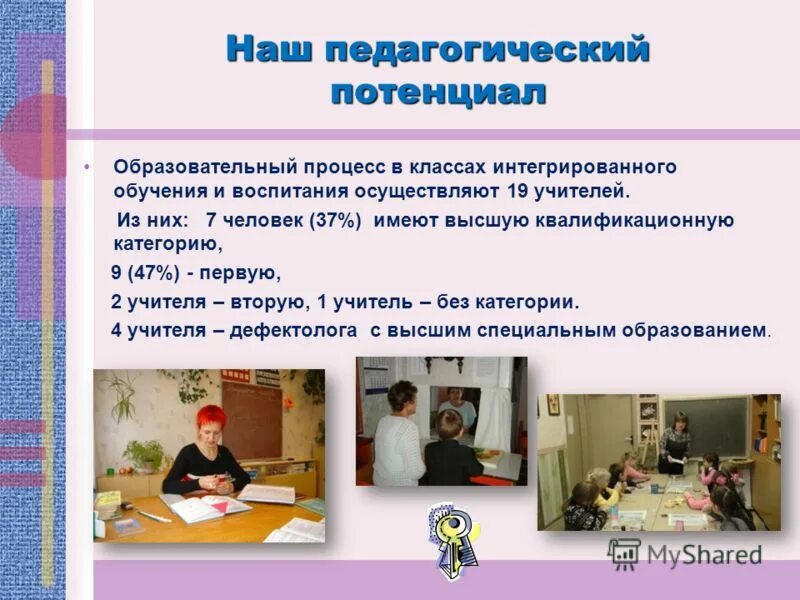 Наш педагогический потенциал

• Образовательный процесс в классах интегрированного обучения и воспитания осуществляют 19 учителей.

Из них: 7 человек (37%) имеют высшую квалификационную категорию,

9 (47%) - первую,

2 учителя – вторую, 1 учитель – без категории.

4 учителя – дефектолога с высшим специальным образованием.

MyShared